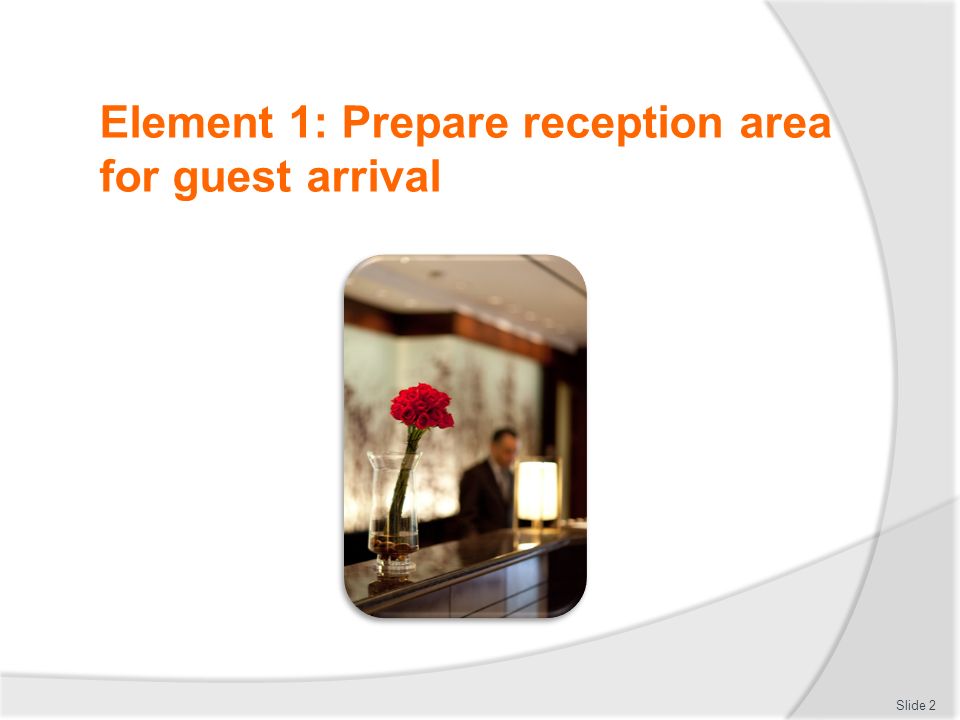 Element 1: Prepare reception area for guest arrival

Slide 2